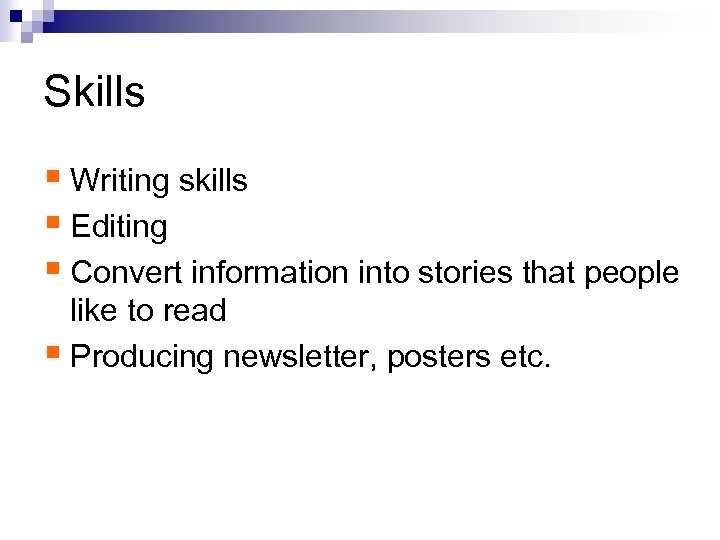 Skills

- Writing skills
- Editing
- Convert information into stories that people like to read
- Producing newsletter, posters etc.